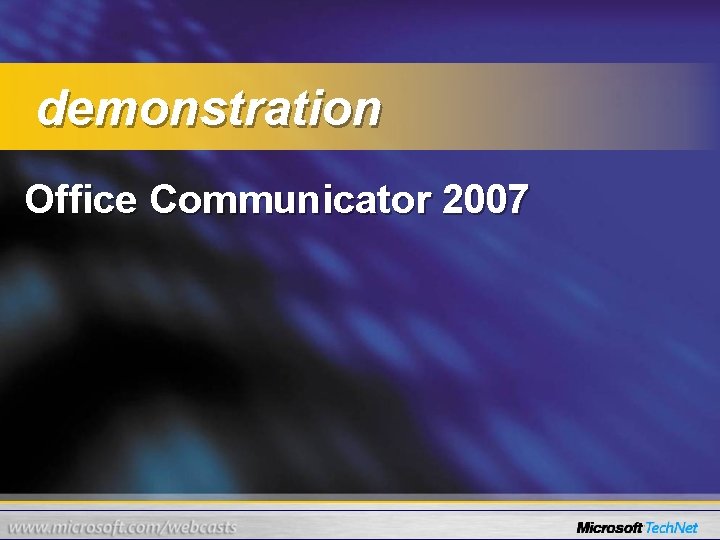 demonstration

Office Communicator 2007

www.microsoft.com/webcasts

Microsoft TechNet